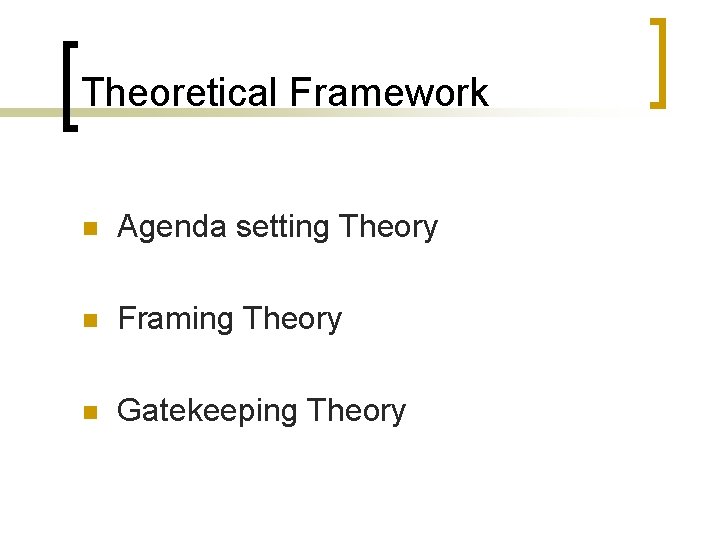 Theoretical Framework

Agenda setting Theory

Framing Theory

Gatekeeping Theory